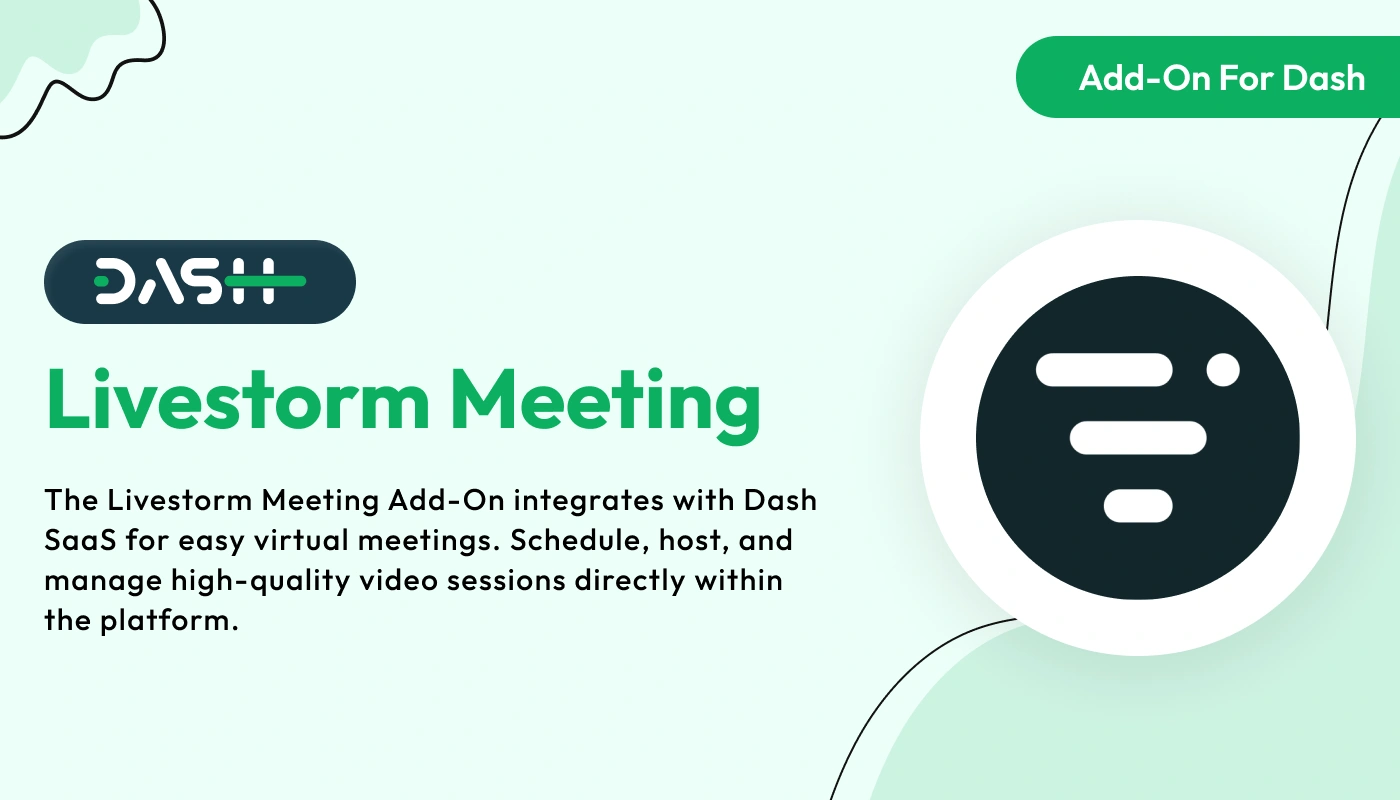 Add-On For Dash

DASH

Livestorm Meeting

The Livestorm Meeting Add-On integrates with Dash SaaS for easy virtual meetings. Schedule, host, and manage high-quality video sessions directly within the platform.